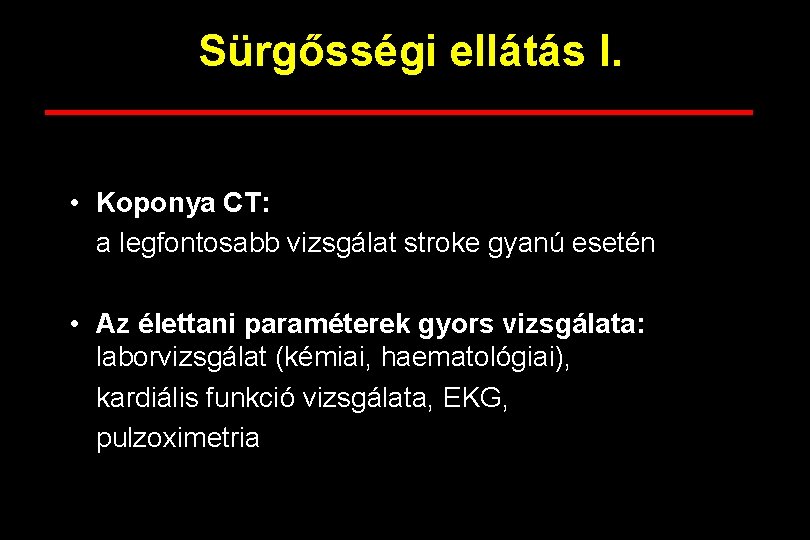 Sürgősségi ellátás I.

• Koponya CT:
a legfontosabb vizsgálat stroke gyanú esetén

• Az élettani paraméterek gyors vizsgálata:
laborvizsgálat (kémiai, haematológiai),
kardiális funkció vizsgálata, EKG,
pulzoximetria